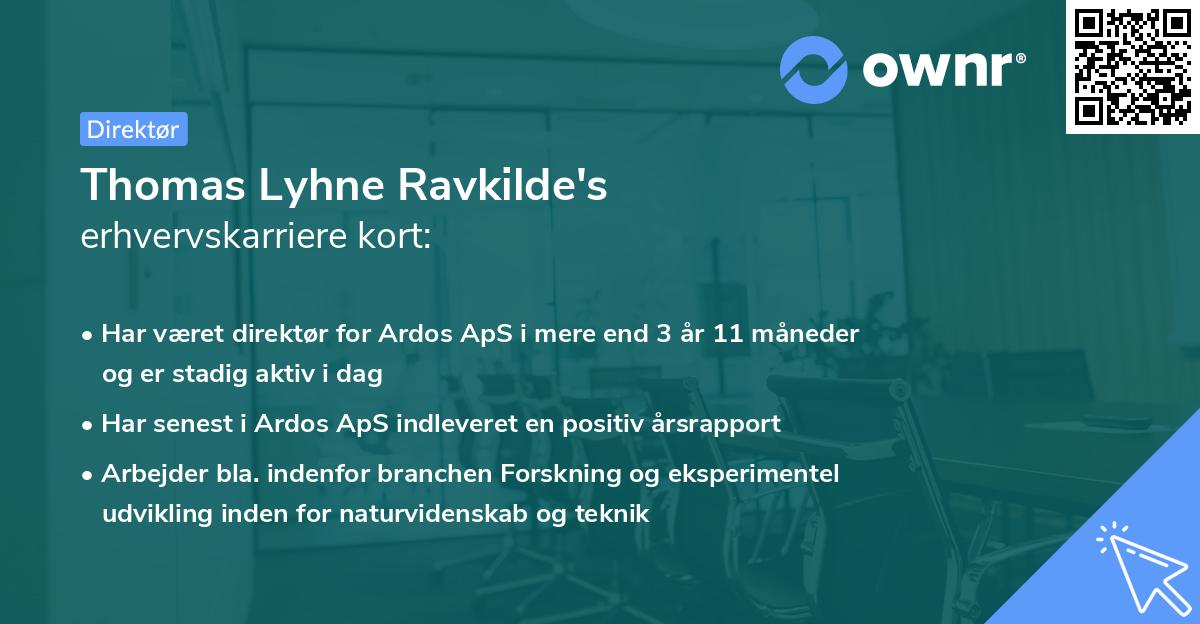 ownr®

Direktør

Thomas Lyhne Ravkilde's erhvervskarriere kort:

• Har været direktør for Ardos ApS i mere end 3 år 11 måneder og er stadig aktiv i dag

• Har senest i Ardos ApS indleveret en positiv årsrapport

• Arbejder bla. indenfor branchen Forskning og eksperimentel udvikling inden for naturvidenskab og teknik